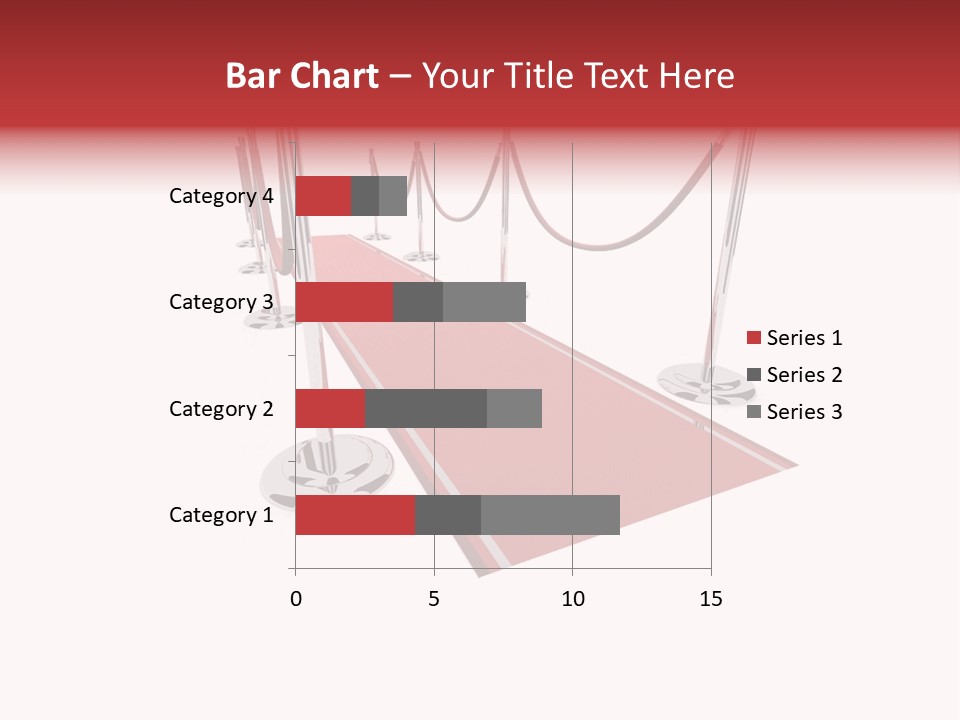 Bar Chart – Your Title Text Here

Category 4
Category 3
Category 2
Category 1

0
5
10
15

Series 1
Series 2
Series 3